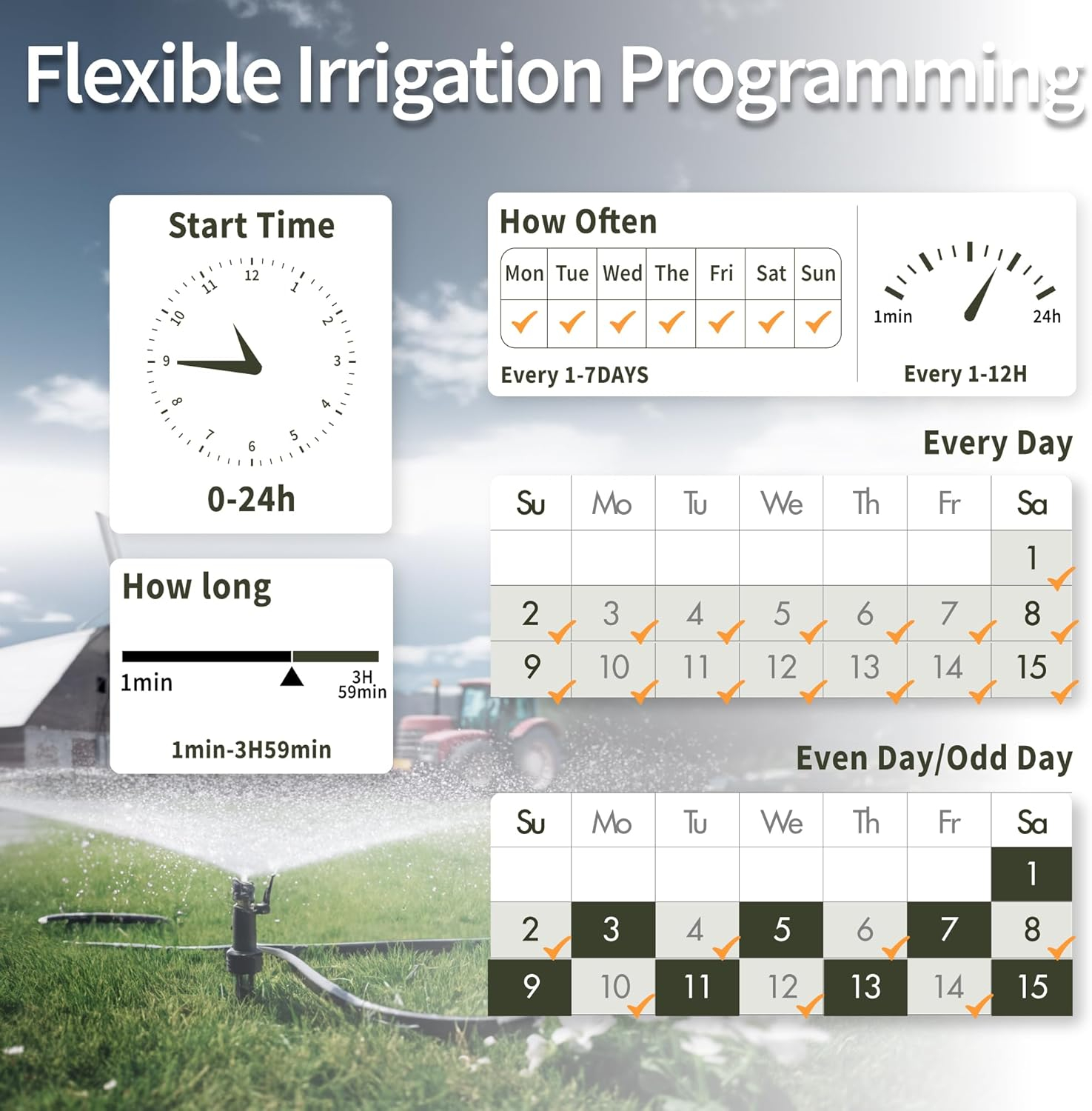 Flexible Irrigation Programming

Start Time

12 1 2 3 4 5 6 7 8 9 10 11

0-24h

How long

1min

3H 59min

1min-3H59min

How Often

| Mon | Tue | Wed | The | Fri | Sat | Sun |
|---|---|---|---|---|---|---|
| ✓ | ✓ | ✓ | ✓ | ✓ | ✓ | ✓ |

Every 1-7DAYS

1min

24h

Every 1-12H

Every Day

| Su | Mo | Tu | We | Th | Fr | Sa |
|---|---|---|---|---|---|---|
| | | | | | | 1 ✓ |
| 2 ✓ | 3 ✓ | 4 ✓ | 5 ✓ | 6 ✓ | 7 ✓ | 8 ✓ |
| 9 ✓ | 10 ✓ | 11 ✓ | 12 ✓ | 13 ✓ | 14 ✓ | 15 ✓ |

Even Day/Odd Day

| Su | Mo | Tu | We | Th | Fr | Sa |
|---|---|---|---|---|---|---|
| | | | | | | 1 |
| 2 ✓ | 3 | 4 ✓ | 5 | 6 ✓ | 7 | 8 ✓ |
| 9 | 10 ✓ | 11 | 12 ✓ | 13 | 14 ✓ | 15 |